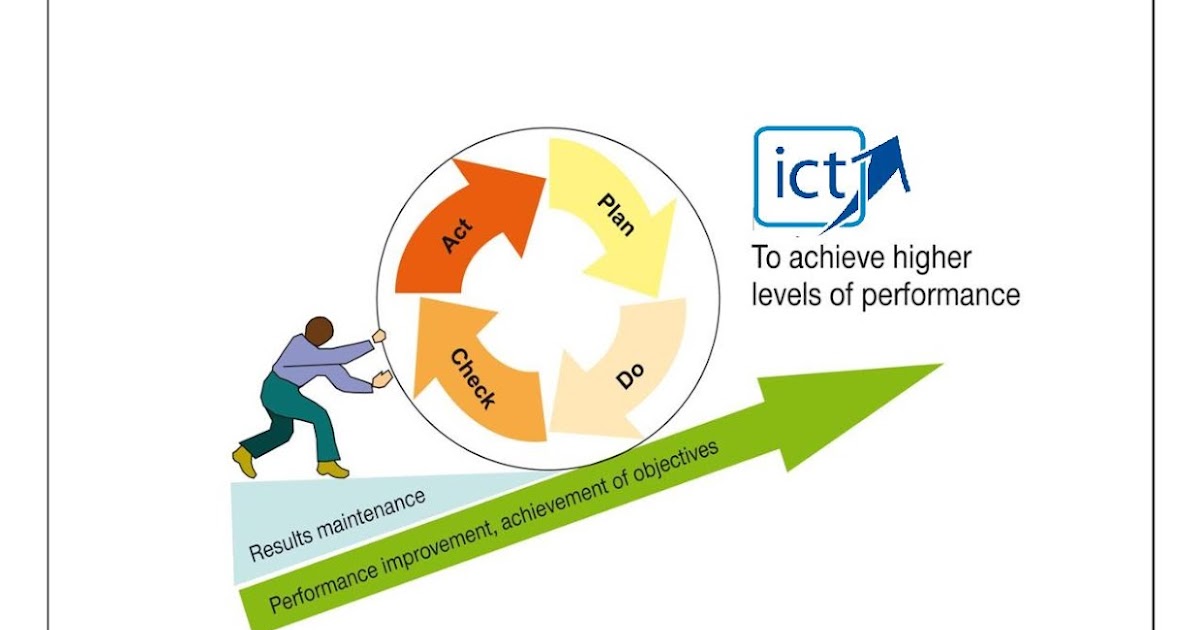 Act
Plan
Do
Check

ict

To achieve higher levels of performance

Results maintenance

Performance improvement, achievement of objectives